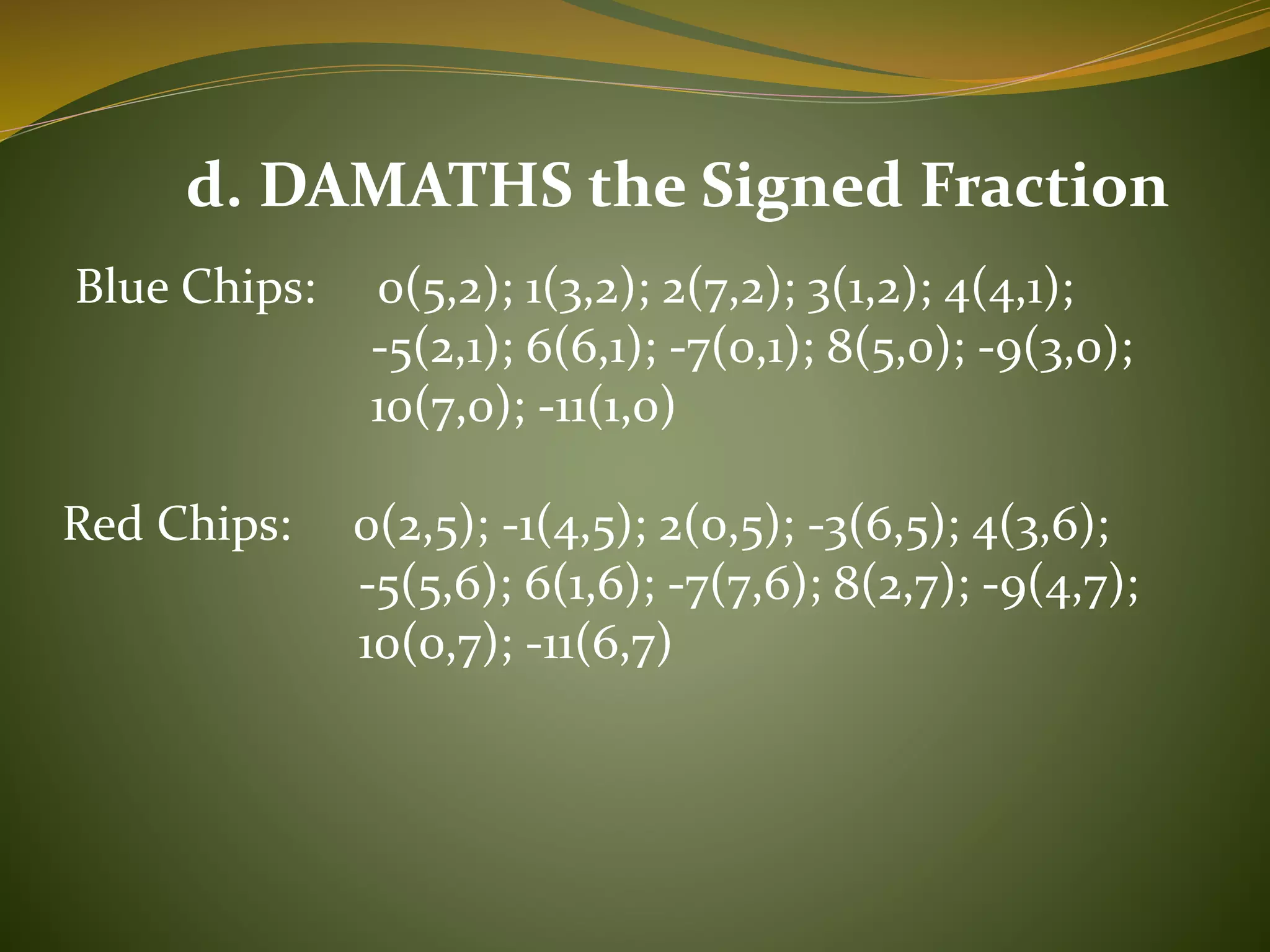 d. DAMATHS the Signed Fraction

Blue Chips: 0(5,2); 1(3,2); 2(7,2); 3(1,2); 4(4,1); -5(2,1); 6(6,1); -7(0,1); 8(5,0); -9(3,0); 10(7,0); -11(1,0)

Red Chips: 0(2,5); -1(4,5); 2(0,5); -3(6,5); 4(3,6); -5(5,6); 6(1,6); -7(7,6); 8(2,7); -9(4,7); 10(0,7); -11(6,7)